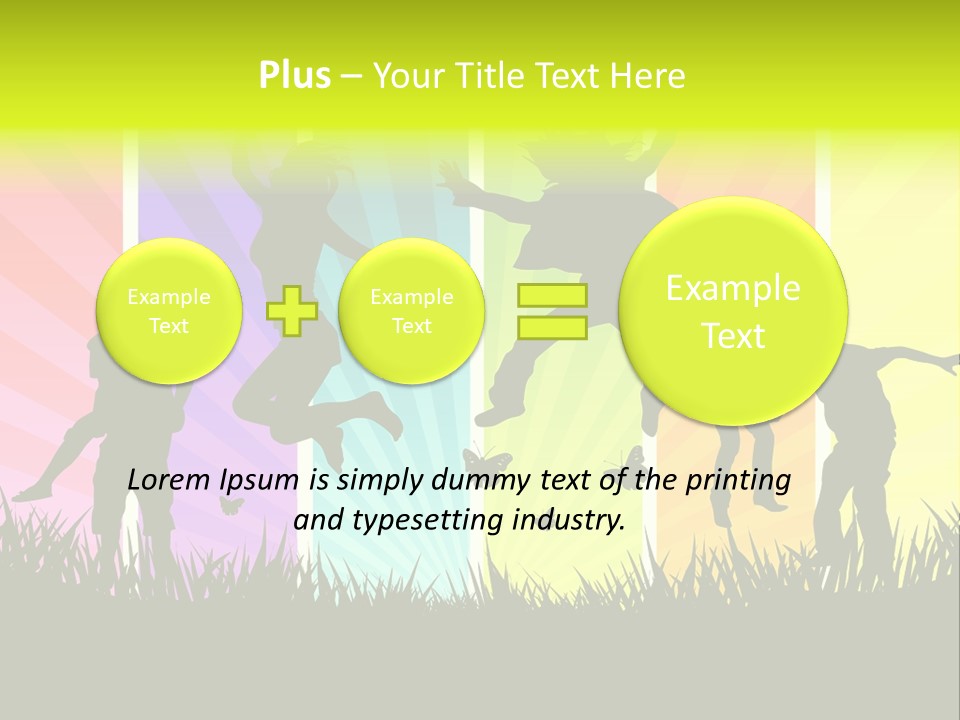 Plus – Your Title Text Here

Example Text

Example Text

Example Text

Lorem Ipsum is simply dummy text of the printing and typesetting industry.